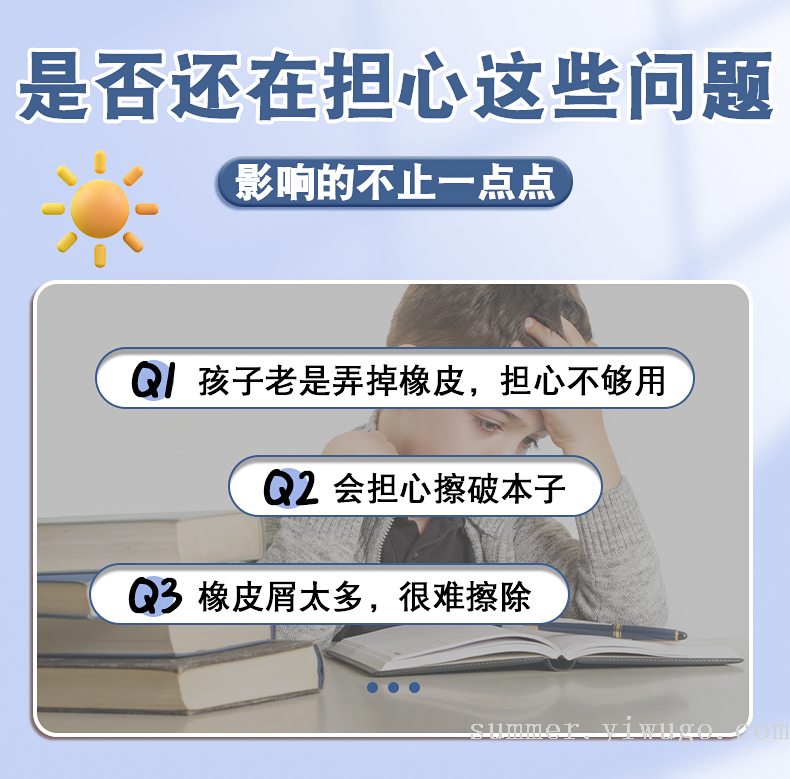 是否还在担心这些问题

影响的不止一点点

Q1 孩子老是弄掉橡皮，担心不够用

Q2 会担心擦破本子

Q3 橡皮屑太多，很难擦除

summer.yiwugo.com